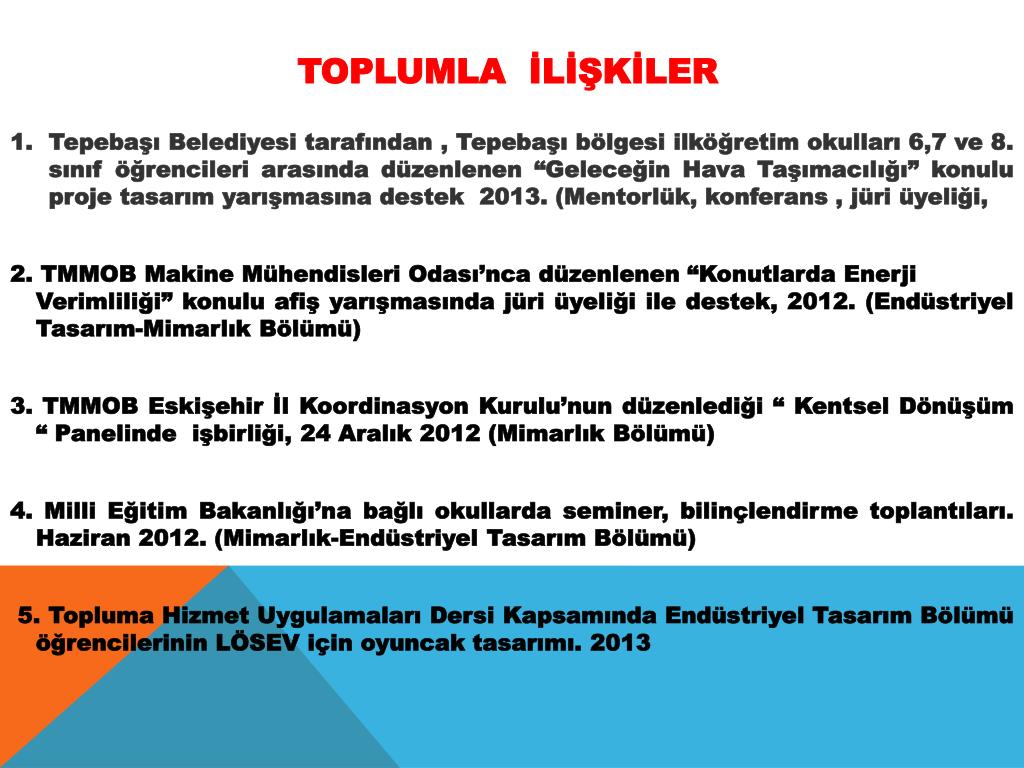 TOPLUMLA İLİŞKİLER

1. Tepebaşı Belediyesi tarafından , Tepebaşı bölgesi ilköğretim okulları 6,7 ve 8. sınıf öğrencileri arasında düzenlenen “Geleceğin Hava Taşımacılığı” konulu proje tasarım yarışmasına destek 2013. (Mentorlük, konferans , jüri üyeliği,

2. TMMOB Makine Mühendisleri Odası’nca düzenlenen “Konutlarda Enerji Verimliliği” konulu afiş yarışmasında jüri üyeliği ile destek, 2012. (Endüstriyel Tasarım-Mimarlık Bölümü)

3. TMMOB Eskişehir İl Koordinasyon Kurulu’nun düzenlediği “ Kentsel Dönüşüm “ Panelinde işbirliği, 24 Aralık 2012 (Mimarlık Bölümü)

4. Milli Eğitim Bakanlığı’na bağlı okullarda seminer, bilinçlendirme toplantıları. Haziran 2012. (Mimarlık-Endüstriyel Tasarım Bölümü)

5. Topluma Hizmet Uygulamaları Dersi Kapsamında Endüstriyel Tasarım Bölümü öğrencilerinin LÖSEV için oyuncak tasarımı. 2013